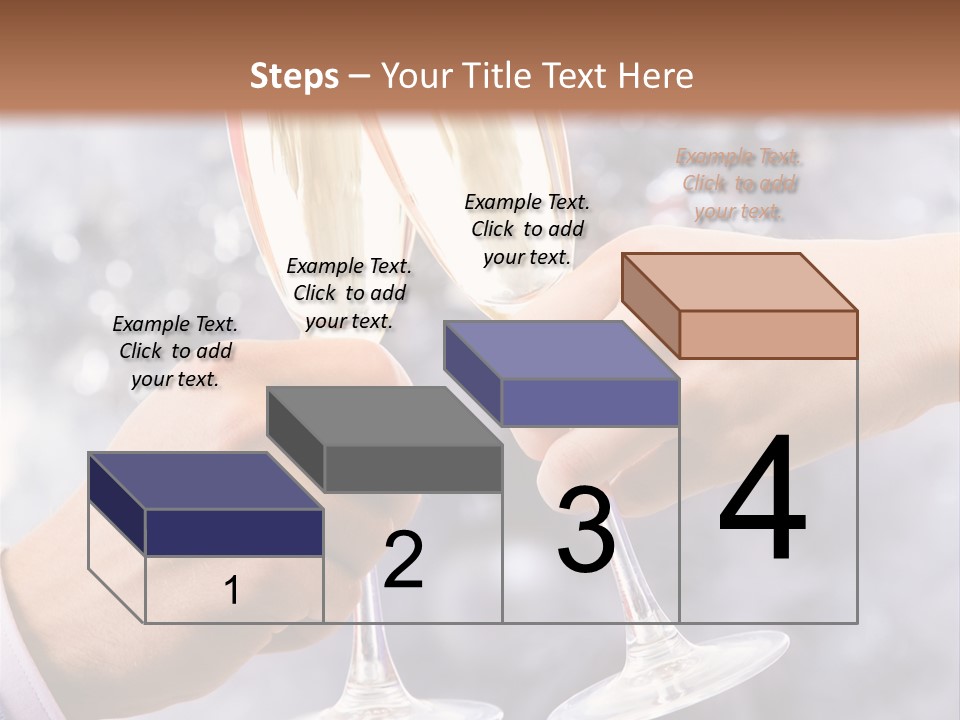 Steps – Your Title Text Here

Example Text. Click to add your text.

Example Text. Click to add your text.

Example Text. Click to add your text.

Example Text. Click to add your text.

1

2

3

4